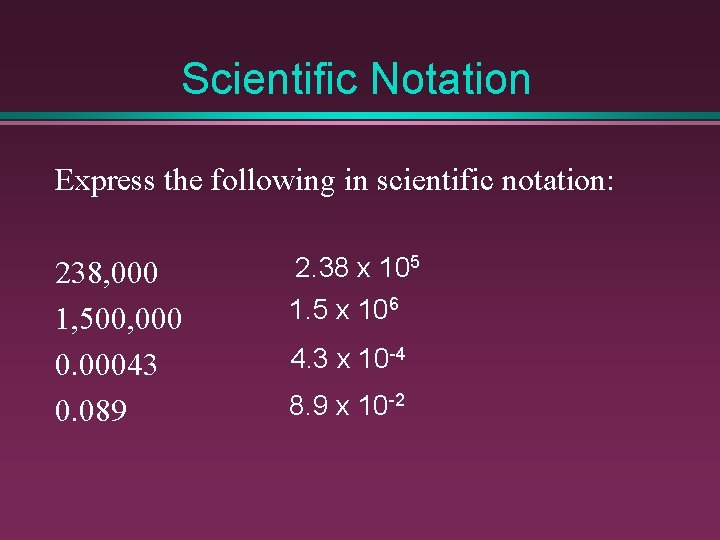 Scientific Notation

Express the following in scientific notation:

238,000 $2.38 \times 10^5$
1,500,000 $1.5 \times 10^6$
0.00043 $4.3 \times 10^{-4}$
0.089 $8.9 \times 10^{-2}$